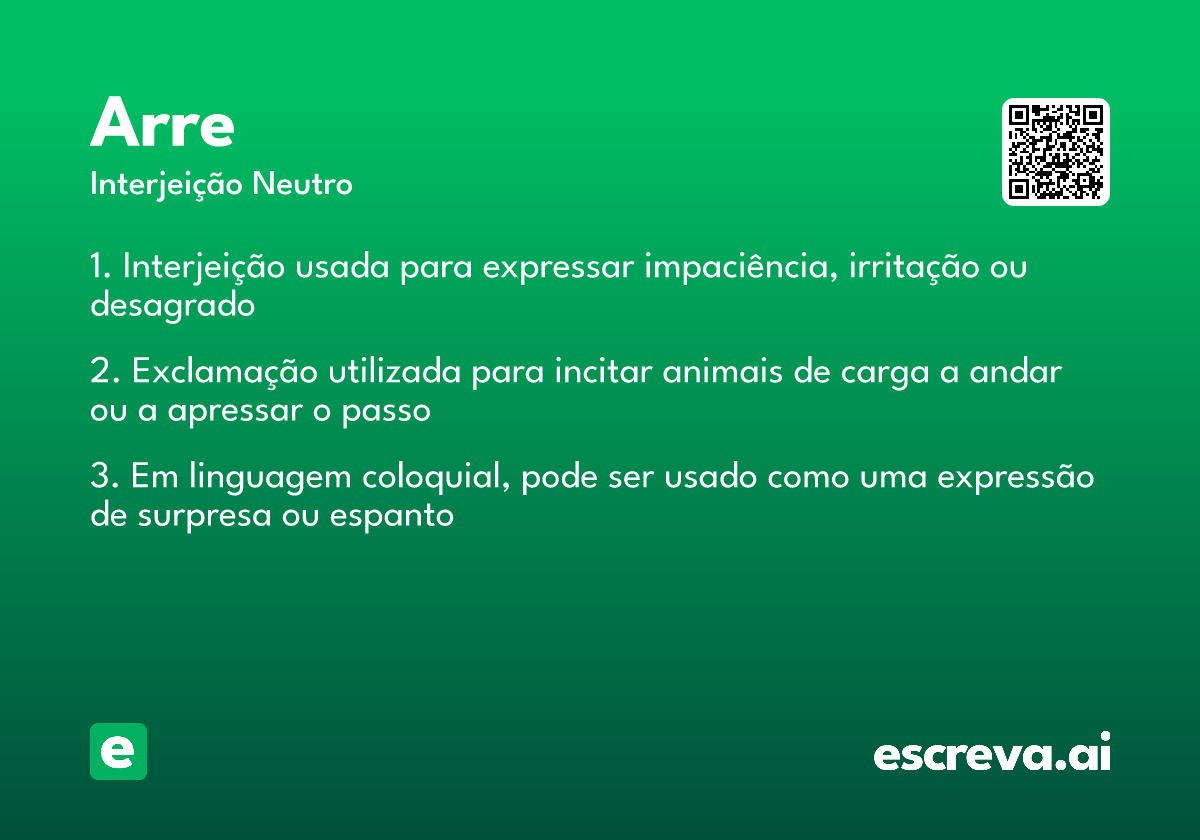 Arre
Interjeição Neutro

1. Interjeição usada para expressar impaciência, irritação ou desagrado

2. Exclamação utilizada para incitar animais de carga a andar ou a apressar o passo

3. Em linguagem coloquial, pode ser usado como uma expressão de surpresa ou espanto

e

escreva.ai